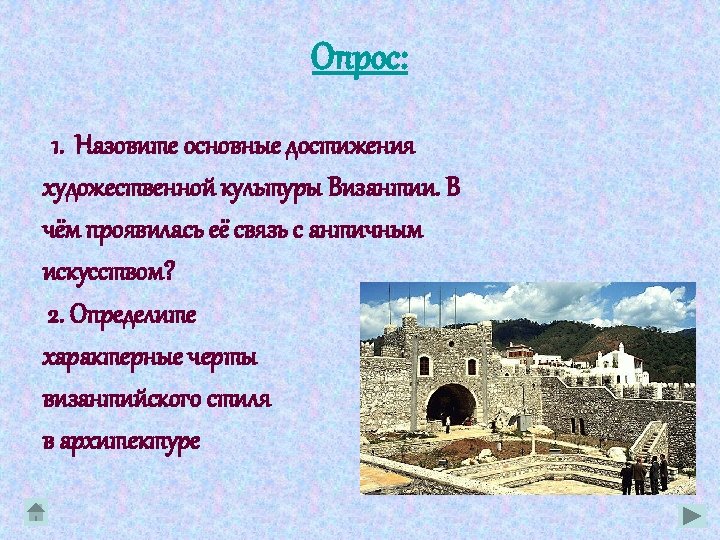 Опрос:

1. Назовите основные достижения художественной культуры Византии. В чём проявилась её связь с античным искусством?

2. Определите характерные черты византийского стиля в архитектуре